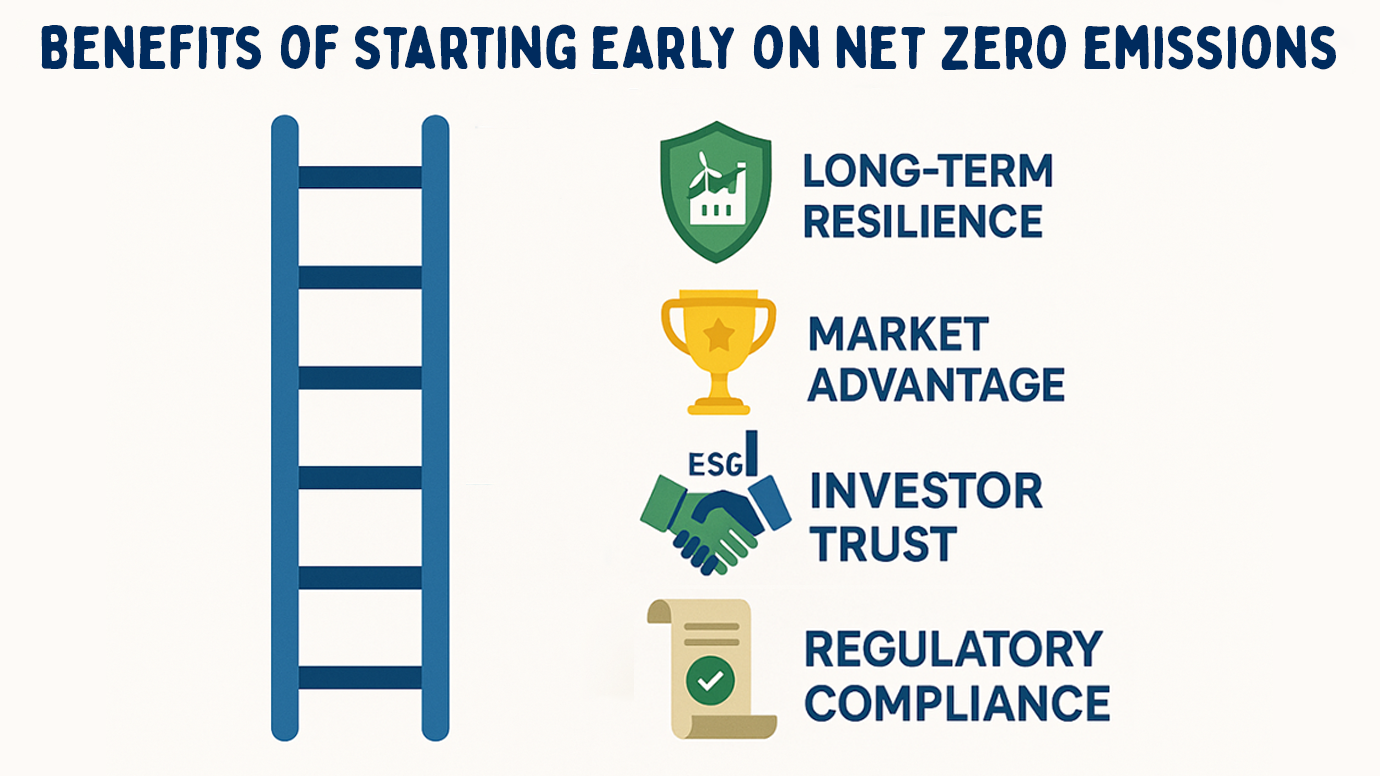 BENEFITS OF STARTING EARLY ON NET ZERO EMISSIONS

LONG-TERM RESILIENCE

MARKET ADVANTAGE

ESG

INVESTOR TRUST

REGULATORY COMPLIANCE